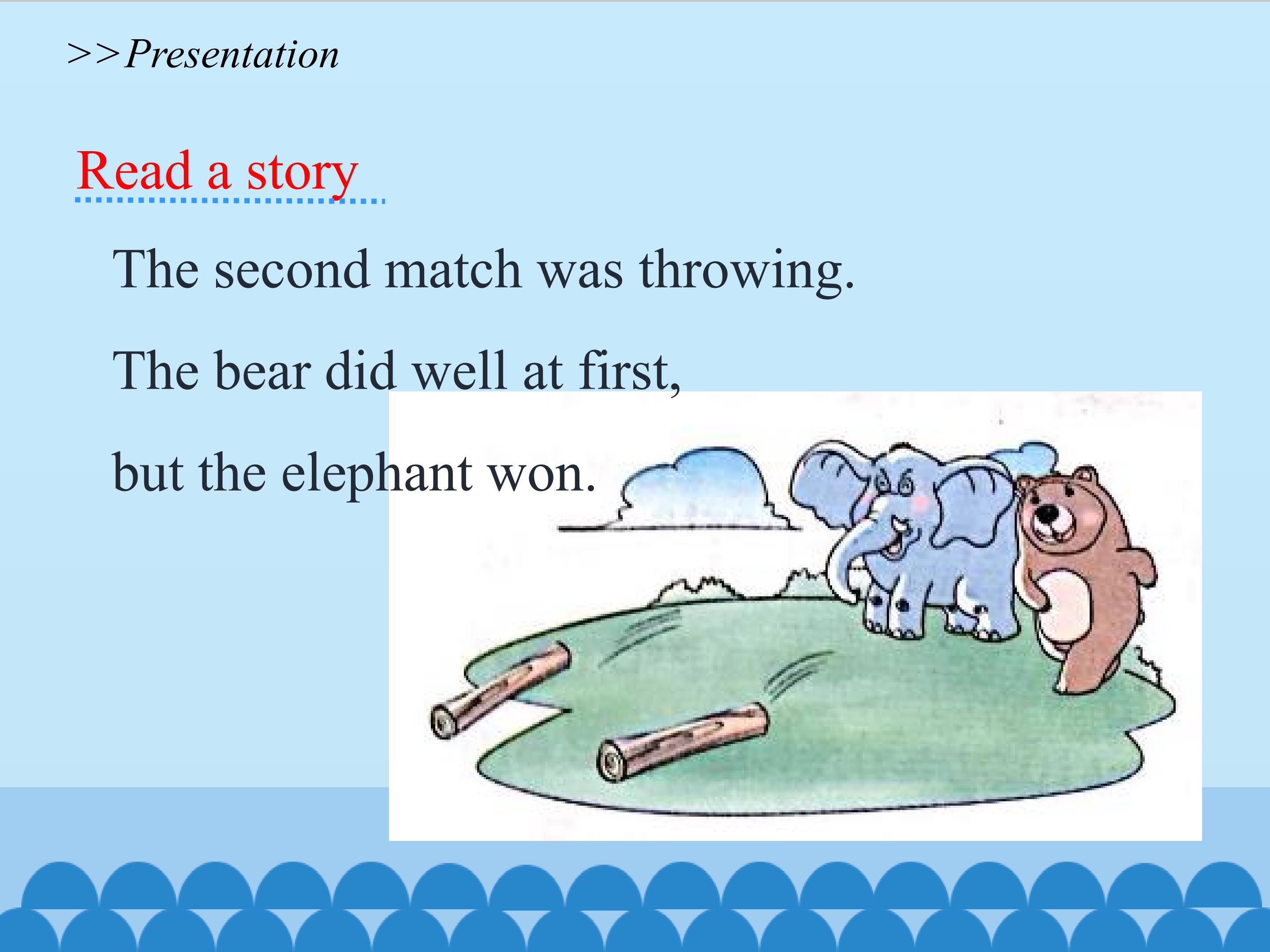 >>Presentation

Read a story

The second match was throwing.

The bear did well at first,

but the elephant won.